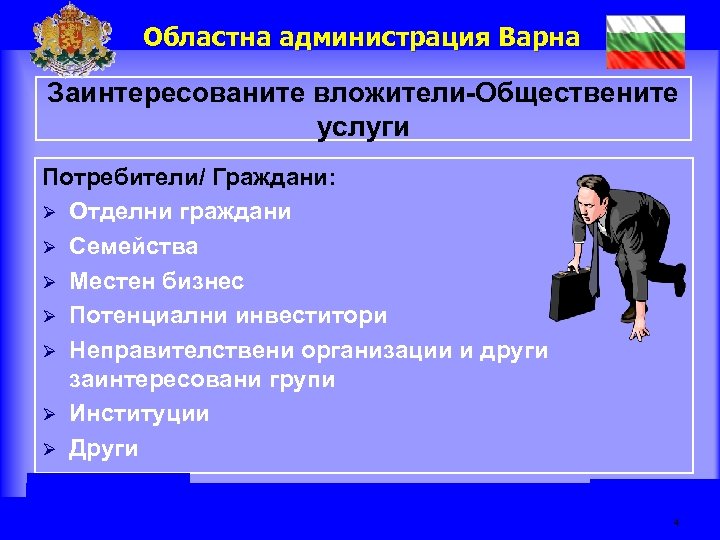 Областна администрация Варна

Заинтересованите вложители-Обществените услуги

Потребители/ Граждани:
➢ Отделни граждани
➢ Семейства
➢ Местен бизнес
➢ Потенциални инвеститори
➢ Неправителствени организации и други заинтересовани групи
➢ Институции
➢ Други

4